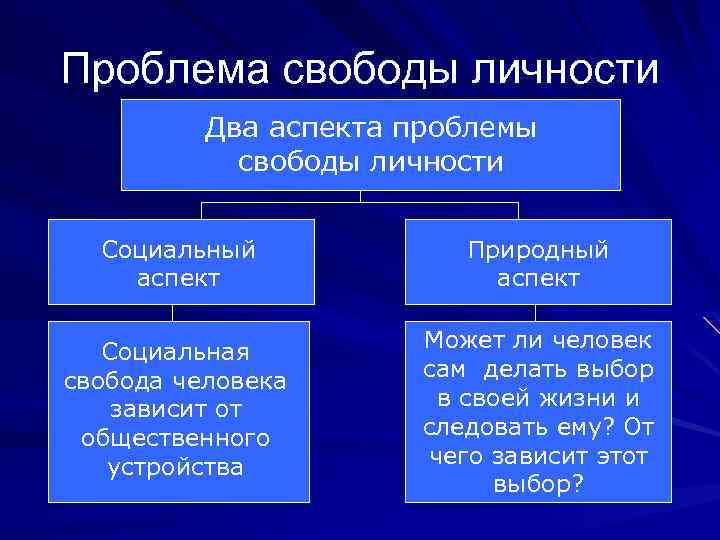 Проблема свободы личности

Два аспекта проблемы свободы личности

Социальный аспект

Природный аспект

Социальная свобода человека зависит от общественного устройства

Может ли человек сам делать выбор в своей жизни и следовать ему? От чего зависит этот выбор?